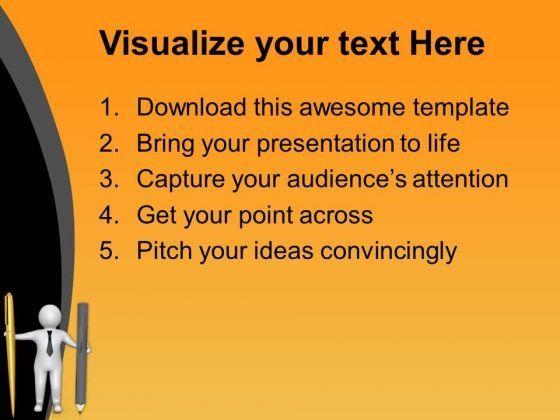 Visualize your text Here

1. Download this awesome template
2. Bring your presentation to life
3. Capture your audience's attention
4. Get your point across
5. Pitch your ideas convincingly